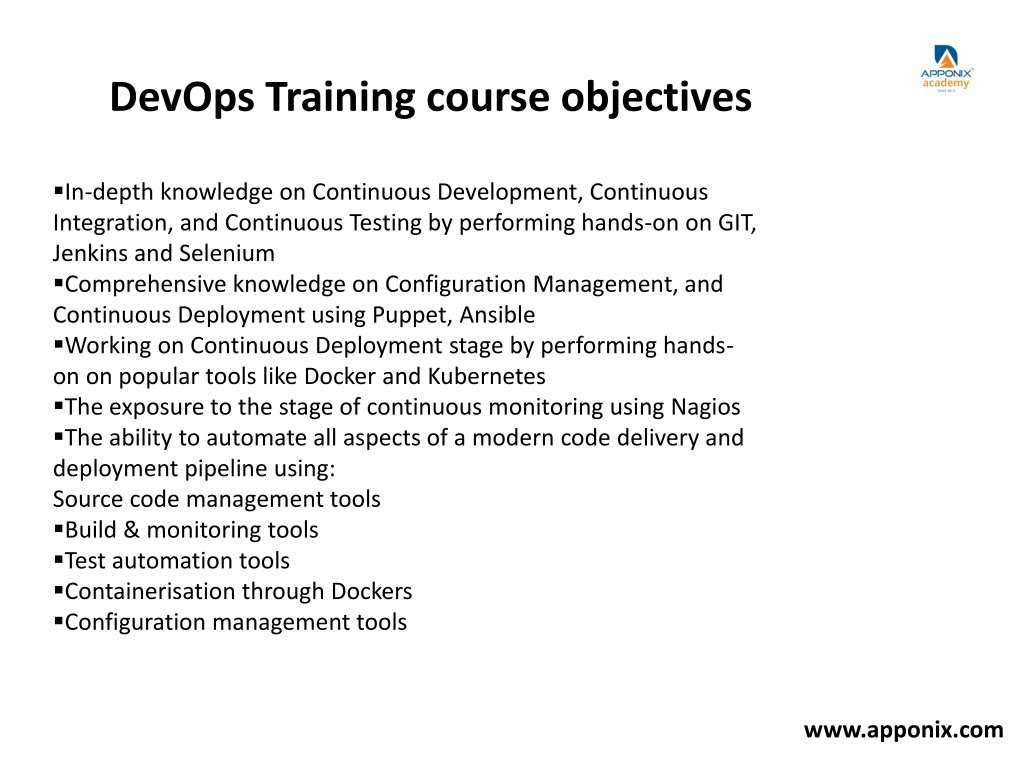 APPONIX academy

DevOps Training course objectives

▪In-depth knowledge on Continuous Development, Continuous Integration, and Continuous Testing by performing hands-on on GIT, Jenkins and Selenium
▪Comprehensive knowledge on Configuration Management, and Continuous Deployment using Puppet, Ansible
▪Working on Continuous Deployment stage by performing hands-on on popular tools like Docker and Kubernetes
▪The exposure to the stage of continuous monitoring using Nagios
▪The ability to automate all aspects of a modern code delivery and deployment pipeline using:
Source code management tools
▪Build & monitoring tools
▪Test automation tools
▪Containerisation through Dockers
▪Configuration management tools

www.apponix.com